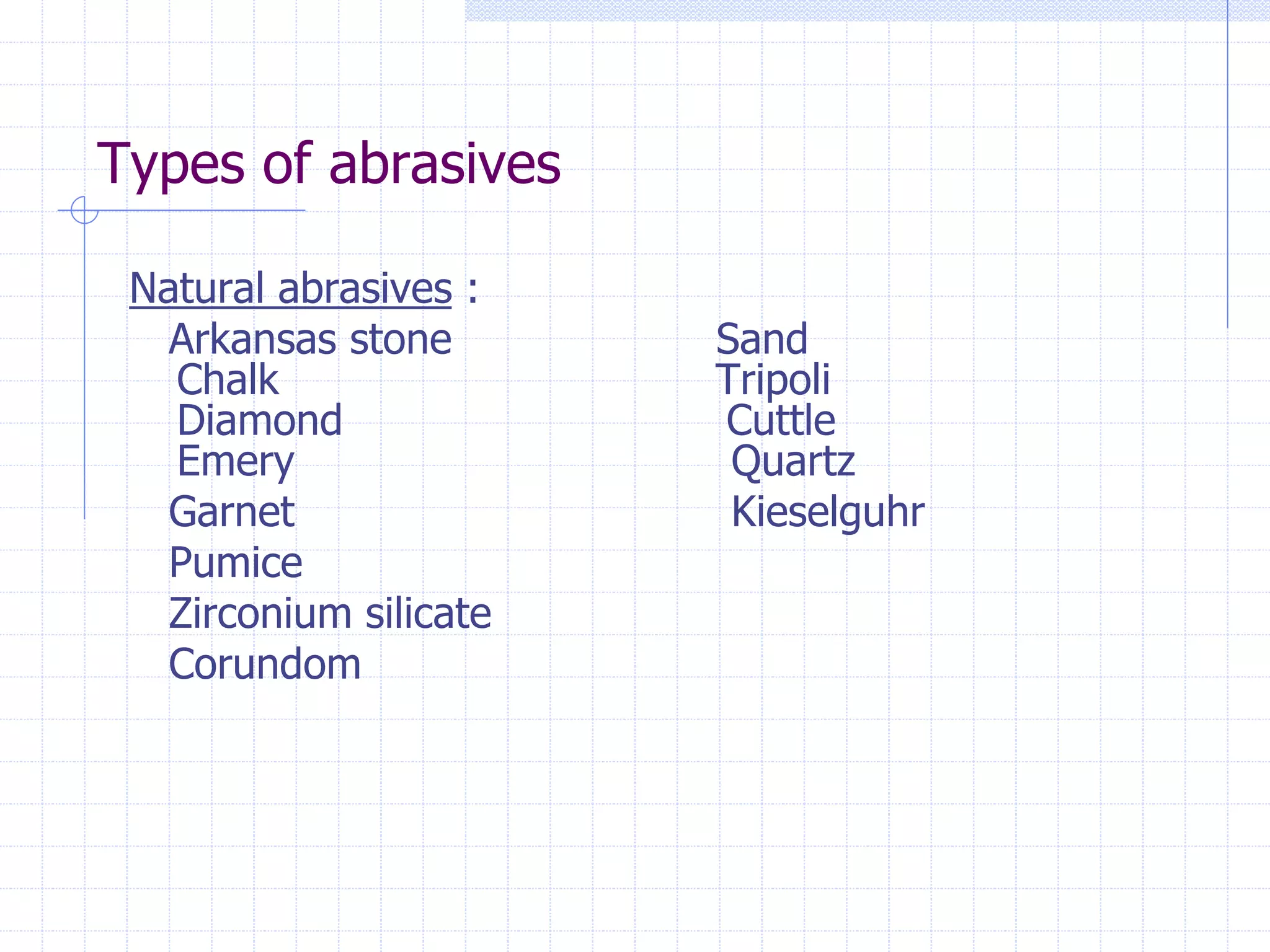 Types of abrasives

Natural abrasives :

Arkansas stone
Chalk
Diamond
Emery
Garnet
Pumice
Zirconium silicate
Corundom

Sand
Tripoli
Cuttle
Quartz
Kieselguhr